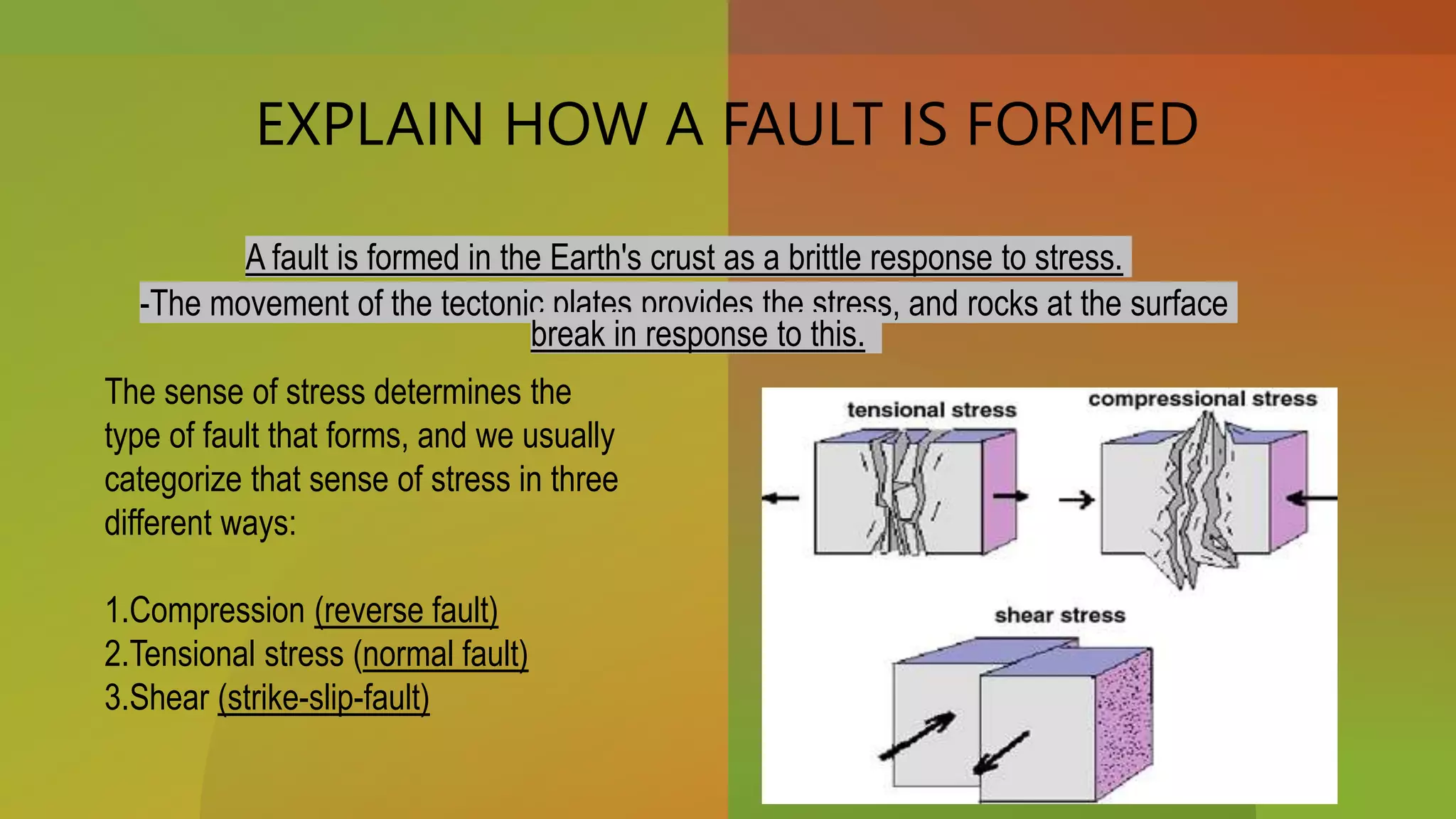 EXPLAIN HOW A FAULT IS FORMED

A fault is formed in the Earth's crust as a brittle response to stress.

-The movement of the tectonic plates provides the stress, and rocks at the surface break in response to this.

The sense of stress determines the type of fault that forms, and we usually categorize that sense of stress in three different ways:

1.Compression (reverse fault)
2.Tensional stress (normal fault)
3.Shear (strike-slip-fault)

tensional stress

compressional stress

shear stress